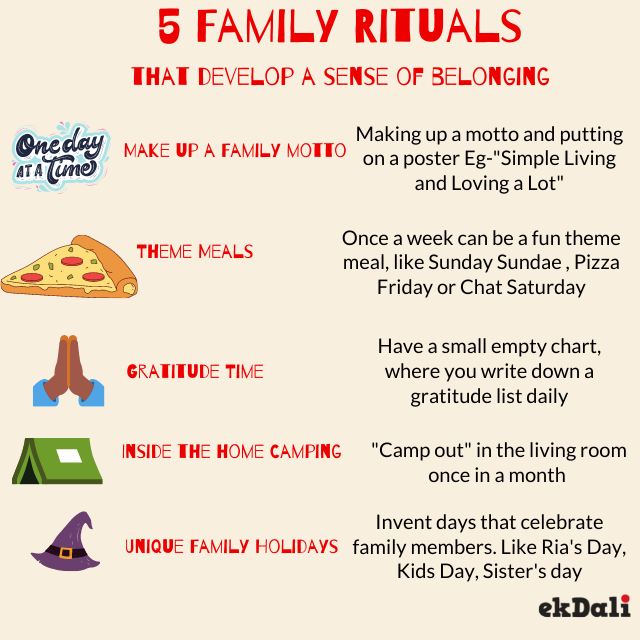 5 FAMILY RITUALS

THAT DEVELOP A SENSE OF BELONGING

One day AT A Time

MAKE UP A FAMILY MOTTO

Making up a motto and putting on a poster Eg-"Simple Living and Loving a Lot"

THEME MEALS

Once a week can be a fun theme meal, like Sunday Sundae , Pizza Friday or Chat Saturday

GRATITUDE TIME

Have a small empty chart, where you write down a gratitude list daily

INSIDE THE HOME CAMPING

"Camp out" in the living room once in a month

UNIQUE FAMILY HOLIDAYS

Invent days that celebrate family members. Like Ria's Day, Kids Day, Sister's day

ekDali